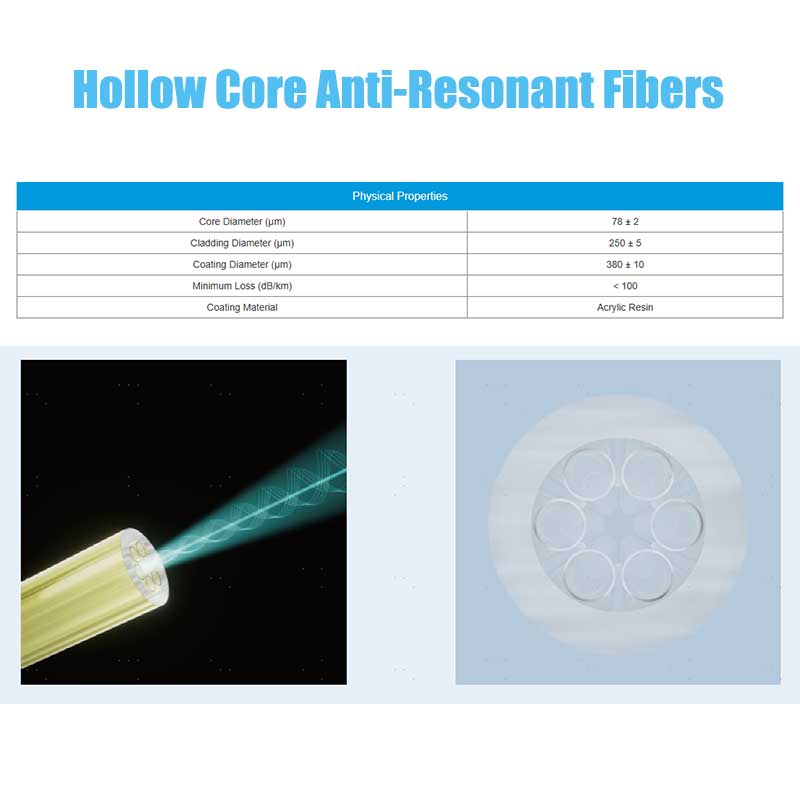 Hollow Core Anti-Resonant Fibers

| Physical Properties | |
|---|---|
| Core Diameter (μm) | 78 ± 2 |
| Cladding Diameter (μm) | 250 ± 5 |
| Coating Diameter (μm) | 380 ± 10 |
| Minimum Loss (dB/km) | < 100 |
| Coating Material | Acrylic Resin |